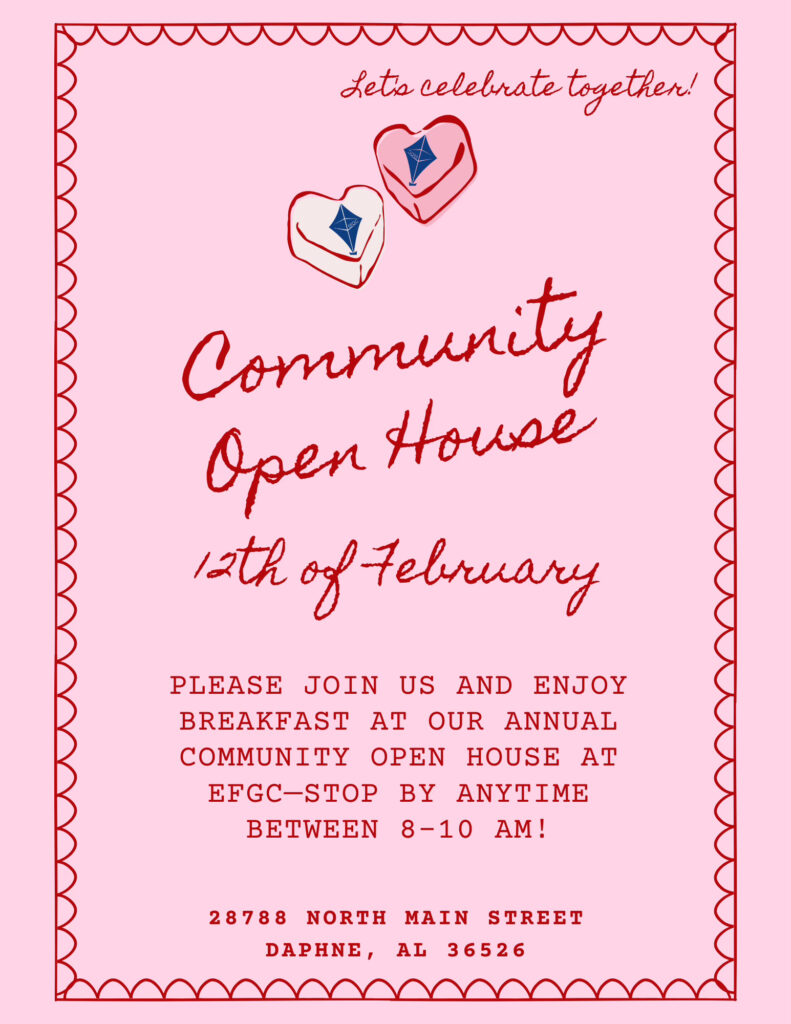 Let's celebrate together!

Community Open House

12th of February

PLEASE JOIN US AND ENJOY BREAKFAST AT OUR ANNUAL COMMUNITY OPEN HOUSE AT EFGC—STOP BY ANYTIME BETWEEN 8-10 AM!

28788 NORTH MAIN STREET
DAPHNE, AL 36526